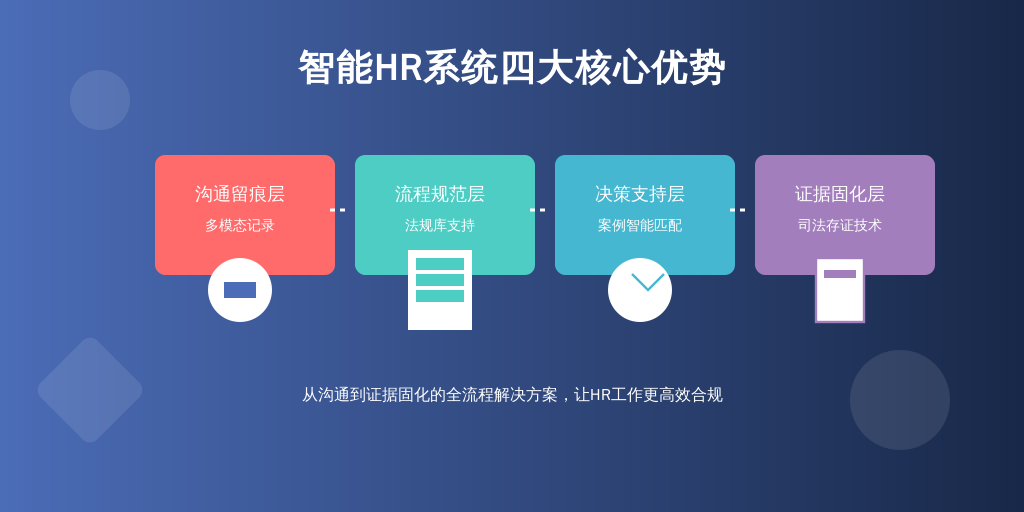 智能HR系统四大核心优势

沟通留痕层
多模态记录

流程规范层
法规库支持

决策支持层
案例智能匹配

证据固化层
司法存证技术

从沟通到证据固化的全流程解决方案，让HR工作更高效合规